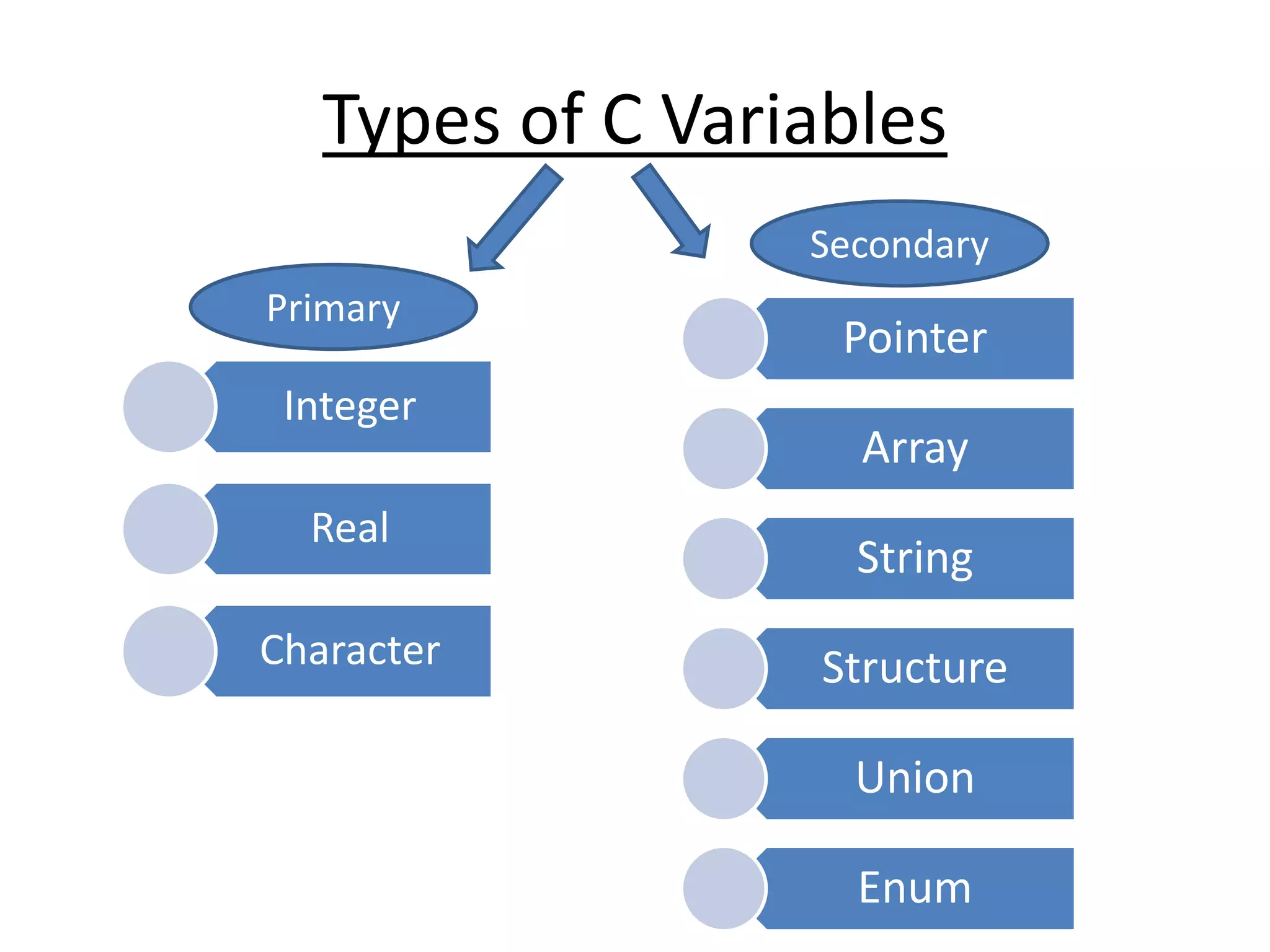 Types of C Variables

Primary

Integer

Real

Character

Secondary

Pointer

Array

String

Structure

Union

Enum